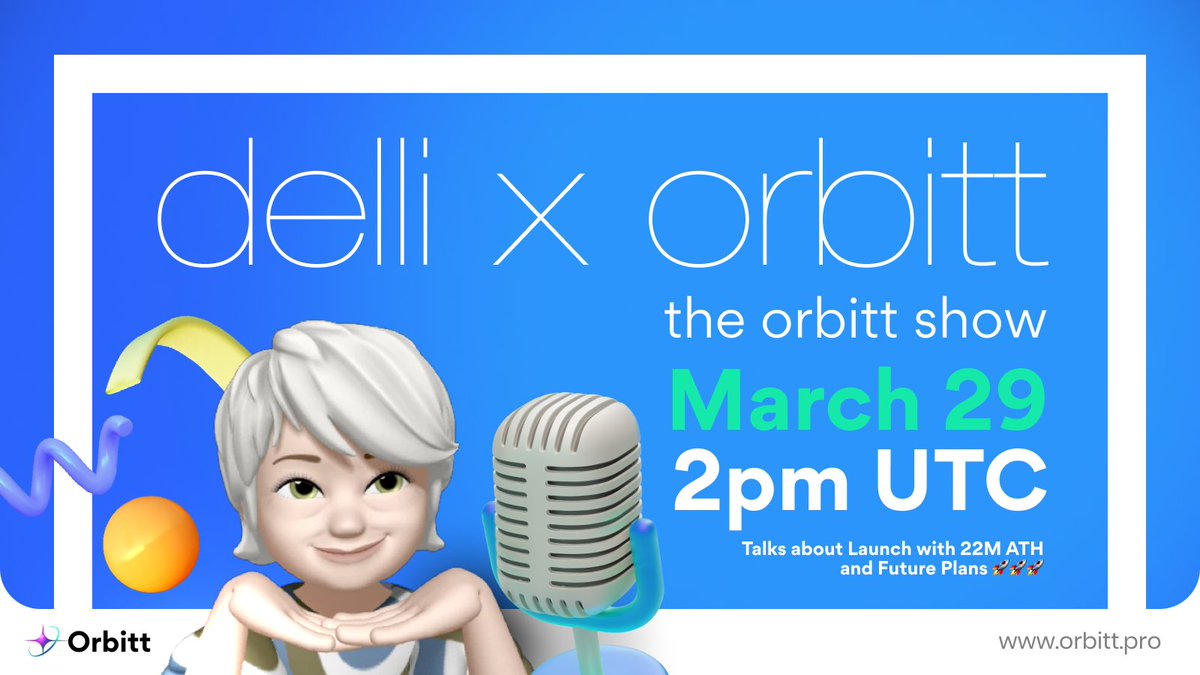 delli x orbitt

the orbitt show

March 29

2pm UTC

Talks about Launch with 22M ATH and Future Plans 🚀🚀🚀

Orbitt

www.orbitt.pro